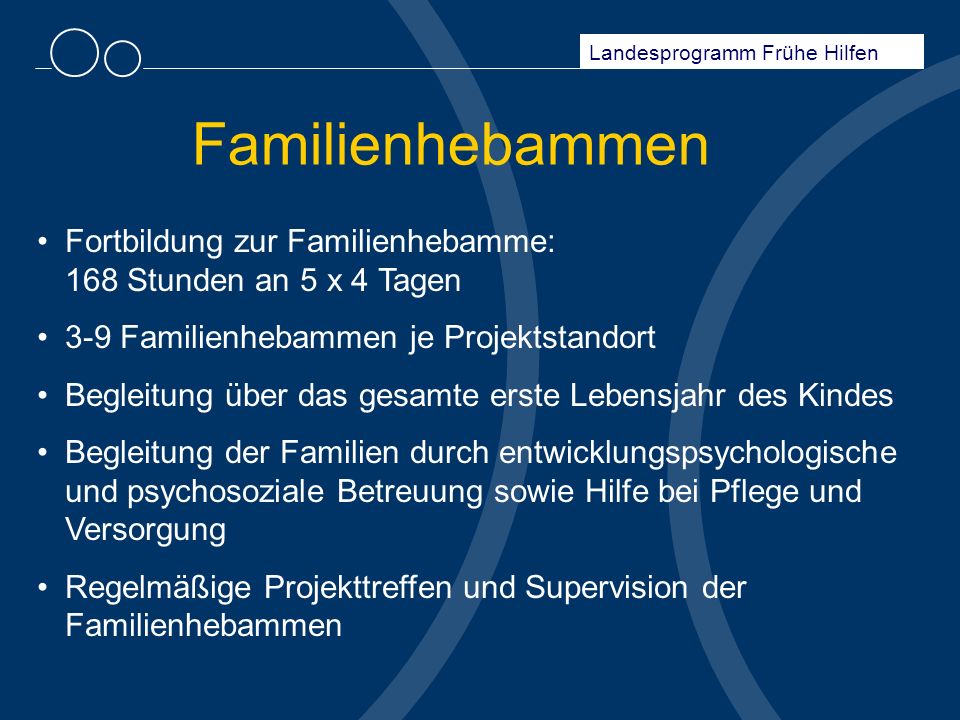 Landesprogramm Frühe Hilfen

Familienhebammen

• Fortbildung zur Familienhebamme: 168 Stunden an 5 x 4 Tagen

• 3-9 Familienhebammen je Projektstandort

• Begleitung über das gesamte erste Lebensjahr des Kindes

• Begleitung der Familien durch entwicklungspsychologische und psychosoziale Betreuung sowie Hilfe bei Pflege und Versorgung

• Regelmäßige Projekttreffen und Supervision der Familienhebammen